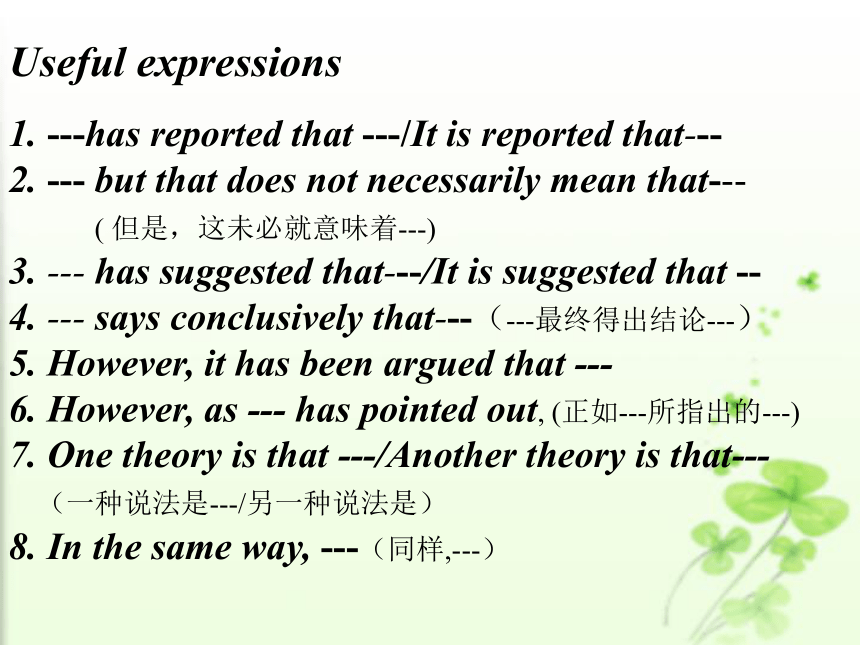 Useful expressions

1. ---has reported that ---/It is reported that---
2. --- but that does not necessarily mean that---
( 但是，这未必就意味着---)
3. --- has suggested that---/It is suggested that --
4. --- says conclusively that---（---最终得出结论---）
5. However, it has been argued that ---
6. However, as --- has pointed out, (正如---所指出的---)
7. One theory is that ---/Another theory is that---
（一种说法是---/另一种说法是）
8. In the same way, ---（同样,---）